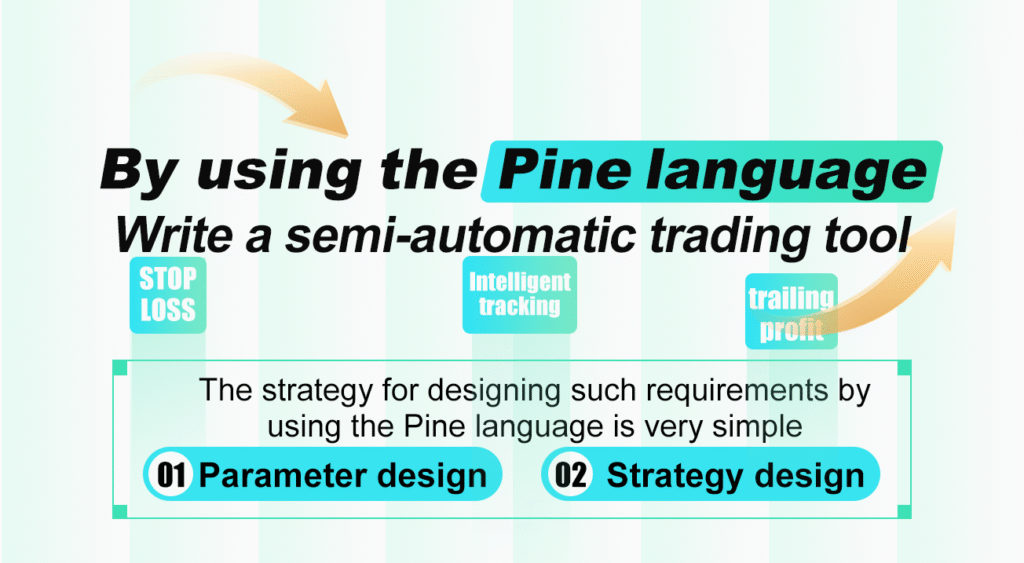 By using the Pine language
Write a semi-automatic trading tool

STOP LOSS

Intelligent tracking

trailing profit

The strategy for designing such requirements by using the Pine language is very simple

01 Parameter design

02 Strategy design